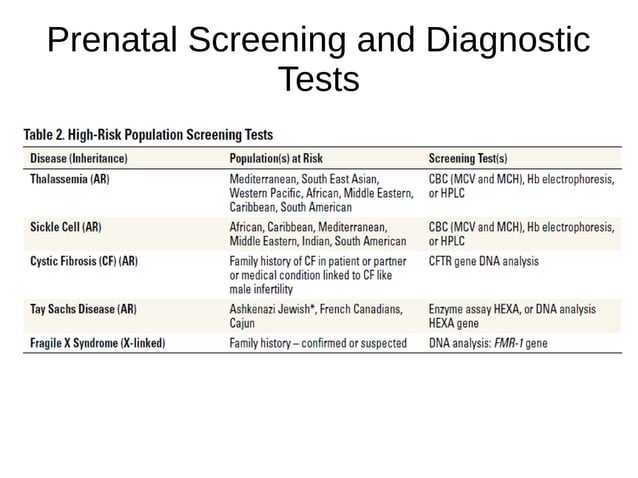 Prenatal Screening and Diagnostic Tests

Table 2. High-Risk Population Screening Tests

| Disease (Inheritance) | Population(s) at Risk | Screening Test(s) |
|---|---|---|
| Thalassemia (AR) | Mediterranean, South East Asian, Western Pacific, African, Middle Eastern, Caribbean, South American | CBC (MCV and MCH), Hb electrophoresis, or HPLC |
| Sickle Cell (AR) | African, Caribbean, Mediterranean, Middle Eastern, Indian, South American | CBC (MCV and MCH), Hb electrophoresis, or HPLC |
| Cystic Fibrosis (CF) (AR) | Family history of CF in patient or partner or medical condition linked to CF like male infertility | CFTR gene DNA analysis |
| Tay Sachs Disease (AR) | Ashkenazi Jewish*, French Canadians, Cajun | Enzyme assay HEXA, or DNA analysis HEXA gene |
| Fragile X Syndrome (X-linked) | Family history – confirmed or suspected | DNA analysis: FMR-1 gene |